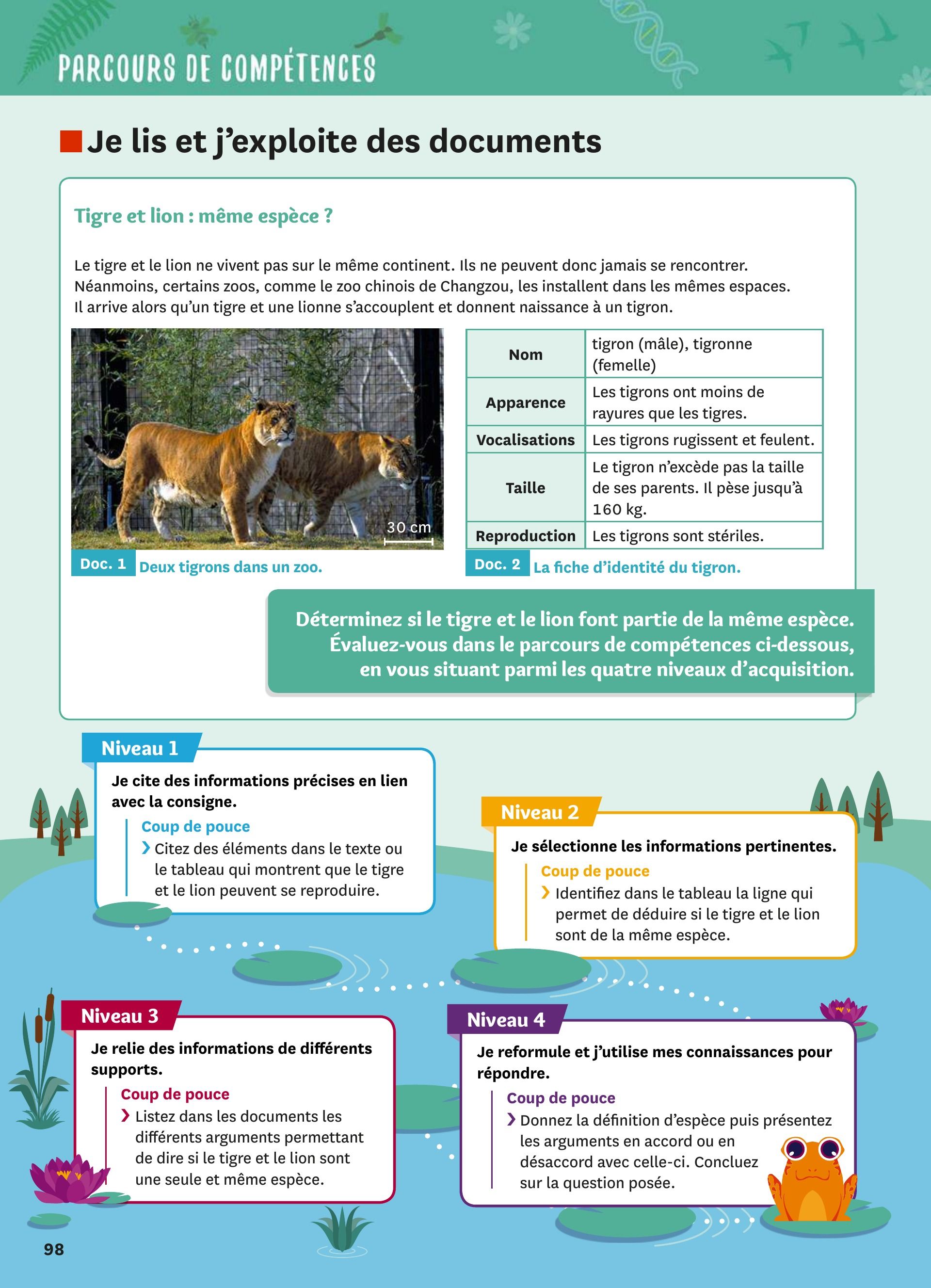 PARCOURS DE COMPÉTENCES

Je lis et j'exploite des documents

Tigre et lion : même espèce ?

Le tigre et le lion ne vivent pas sur le même continent. Ils ne peuvent donc jamais se rencontrer. Néanmoins, certains zoos, comme le zoo chinois de Changzou, les installent dans les mêmes espaces. Il arrive alors qu'un tigre et une lionne s'accouplent et donnent naissance à un tigron.

30 cm

Doc. 1 Deux tigrons dans un zoo.

| Nom | tigron (mâle), tigronne (femelle) |
|---|---|
| Apparence | Les tigrons ont moins de rayures que les tigres. |
| Vocalisations | Les tigrons rugissent et feulent. |
| Taille | Le tigron n'excède pas la taille de ses parents. Il pèse jusqu'à 160 kg. |
| Reproduction | Les tigrons sont stériles. |

Doc. 2 La fiche d'identité du tigron.

Déterminez si le tigre et le lion font partie de la même espèce. Évaluez-vous dans le parcours de compétences ci-dessous, en vous situant parmi les quatre niveaux d'acquisition.

Niveau 1
Je cite des informations précises en lien avec la consigne.
Coup de pouce
› Citez des éléments dans le texte ou le tableau qui montrent que le tigre et le lion peuvent se reproduire.

Niveau 2
Je sélectionne les informations pertinentes.
Coup de pouce
› Identifiez dans le tableau la ligne qui permet de déduire si le tigre et le lion sont de la même espèce.

Niveau 3
Je relie des informations de différents supports.
Coup de pouce
› Listez dans les documents les différents arguments permettant de dire si le tigre et le lion sont une seule et même espèce.

Niveau 4
Je reformule et j'utilise mes connaissances pour répondre.
Coup de pouce
› Donnez la définition d'espèce puis présentez les arguments en accord ou en désaccord avec celle-ci. Concluez sur la question posée.

98